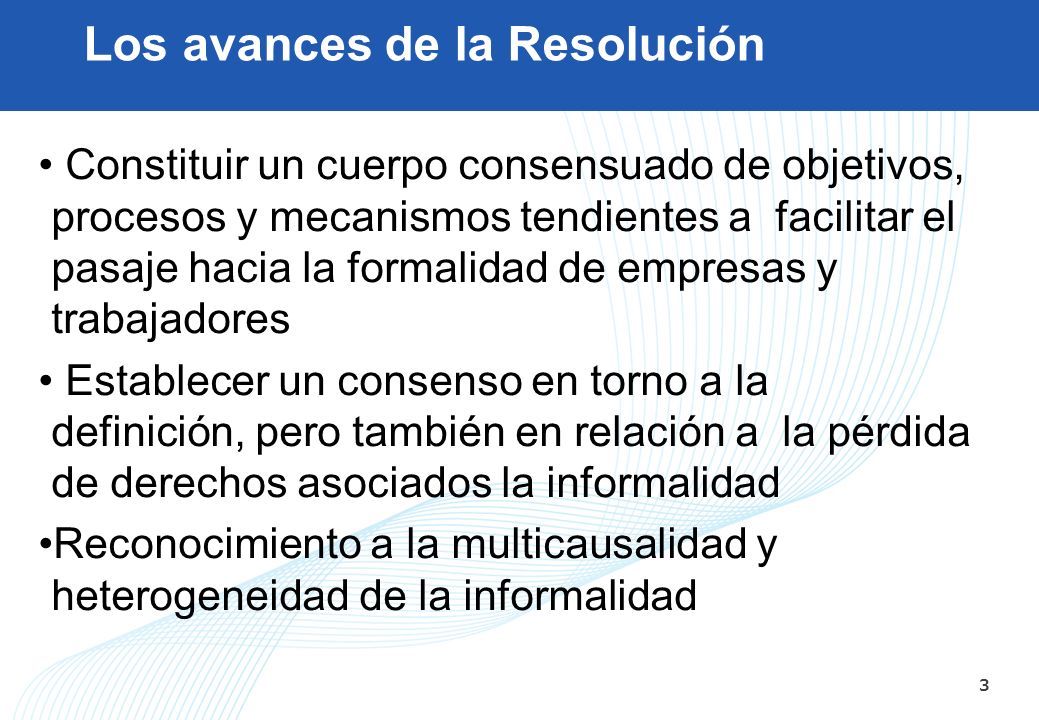 Los avances de la Resolución

• Constituir un cuerpo consensuado de objetivos, procesos y mecanismos tendientes a facilitar el pasaje hacia la formalidad de empresas y trabajadores

• Establecer un consenso en torno a la definición, pero también en relación a la pérdida de derechos asociados la informalidad

•Reconocimiento a la multicausalidad y heterogeneidad de la informalidad

3